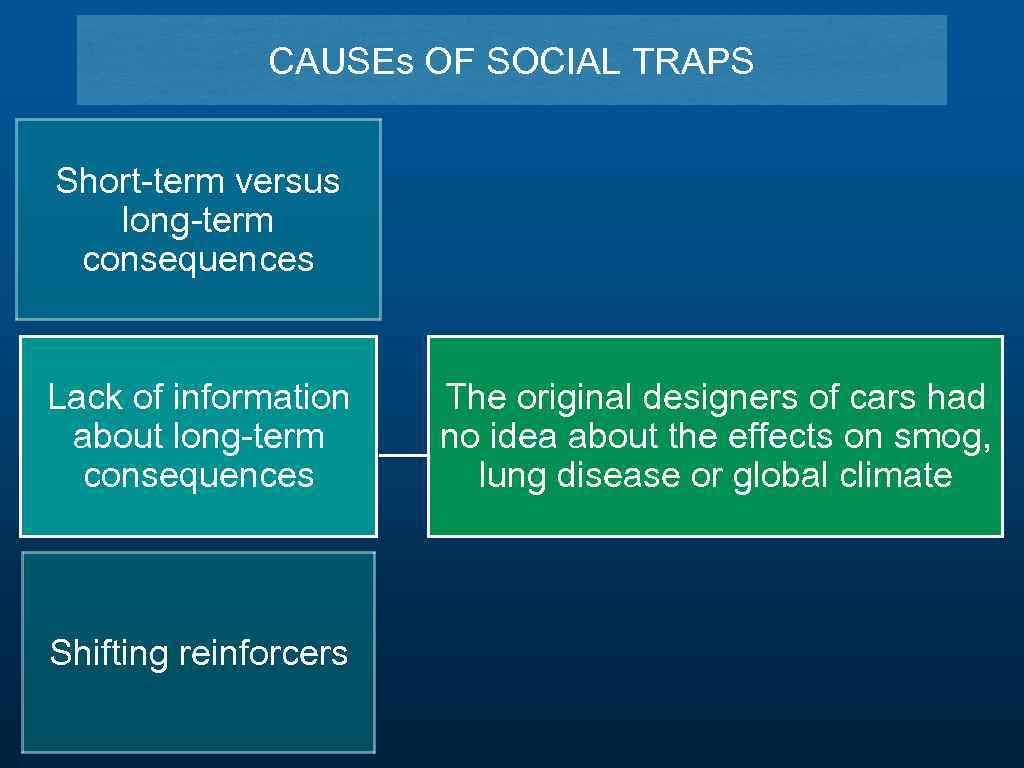 CAUSEs OF SOCIAL TRAPS

Short-term versus long-term consequences

Lack of information about long-term consequences

The original designers of cars had no idea about the effects on smog, lung disease or global climate

Shifting reinforcers